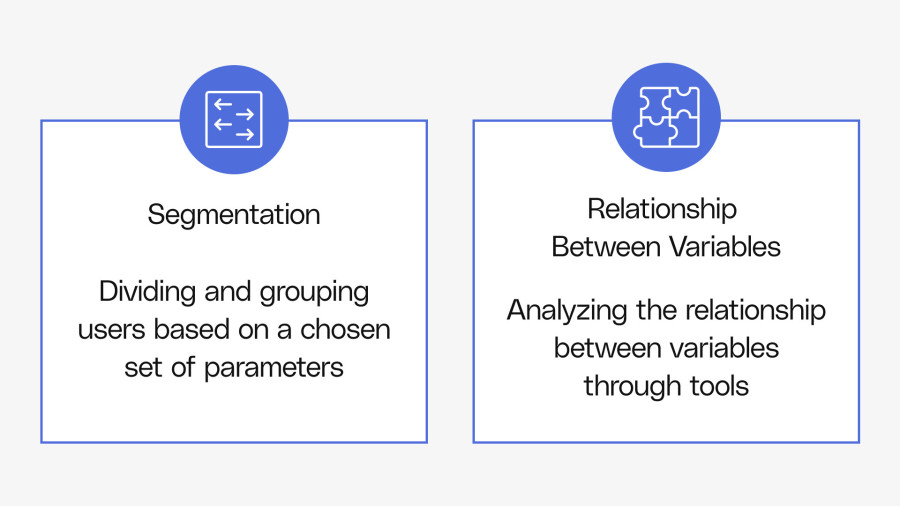 Segmentation

Dividing and grouping users based on a chosen set of parameters

Relationship Between Variables

Analyzing the relationship between variables through tools